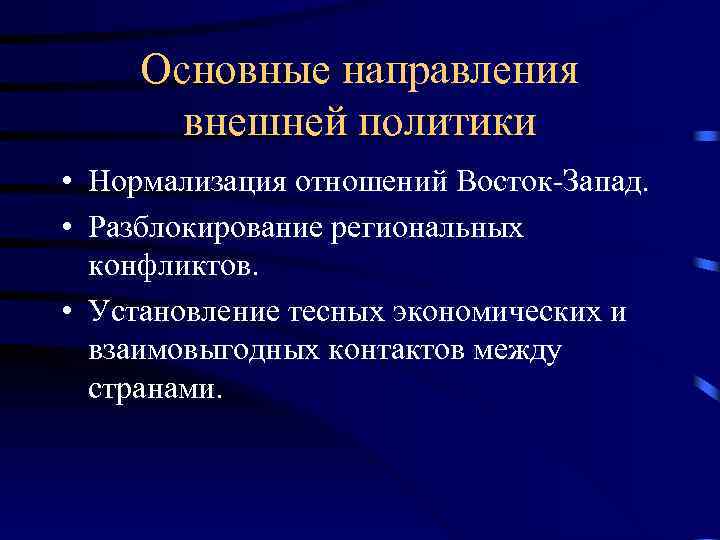 Основные направления внешней политики

• Нормализация отношений Восток-Запад.
• Разблокирование региональных конфликтов.
• Установление тесных экономических и взаимовыгодных контактов между странами.